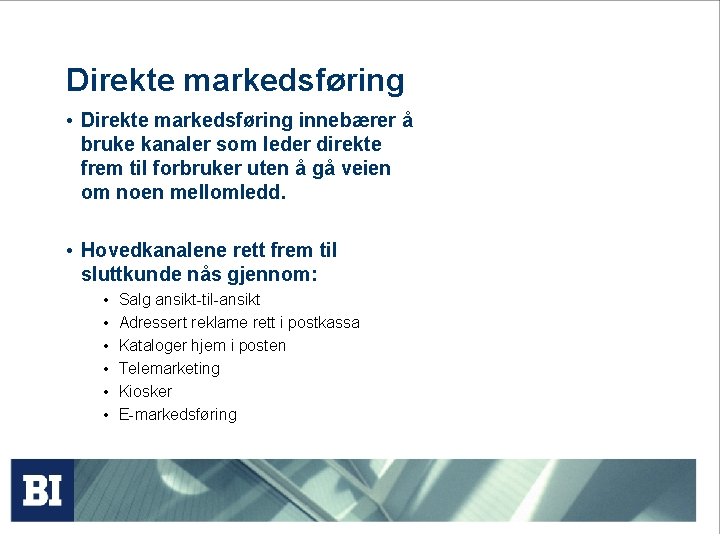 Direkte markedsføring

• Direkte markedsføring innebærer å bruke kanaler som leder direkte frem til forbruker uten å gå veien om noen mellomledd.

• Hovedkanalene rett frem til sluttkunde nås gjennom:
  • Salg ansikt-til-ansikt
  • Adressert reklame rett i postkassa
  • Kataloger hjem i posten
  • Telemarketing
  • Kiosker
  • E-markedsføring

BI